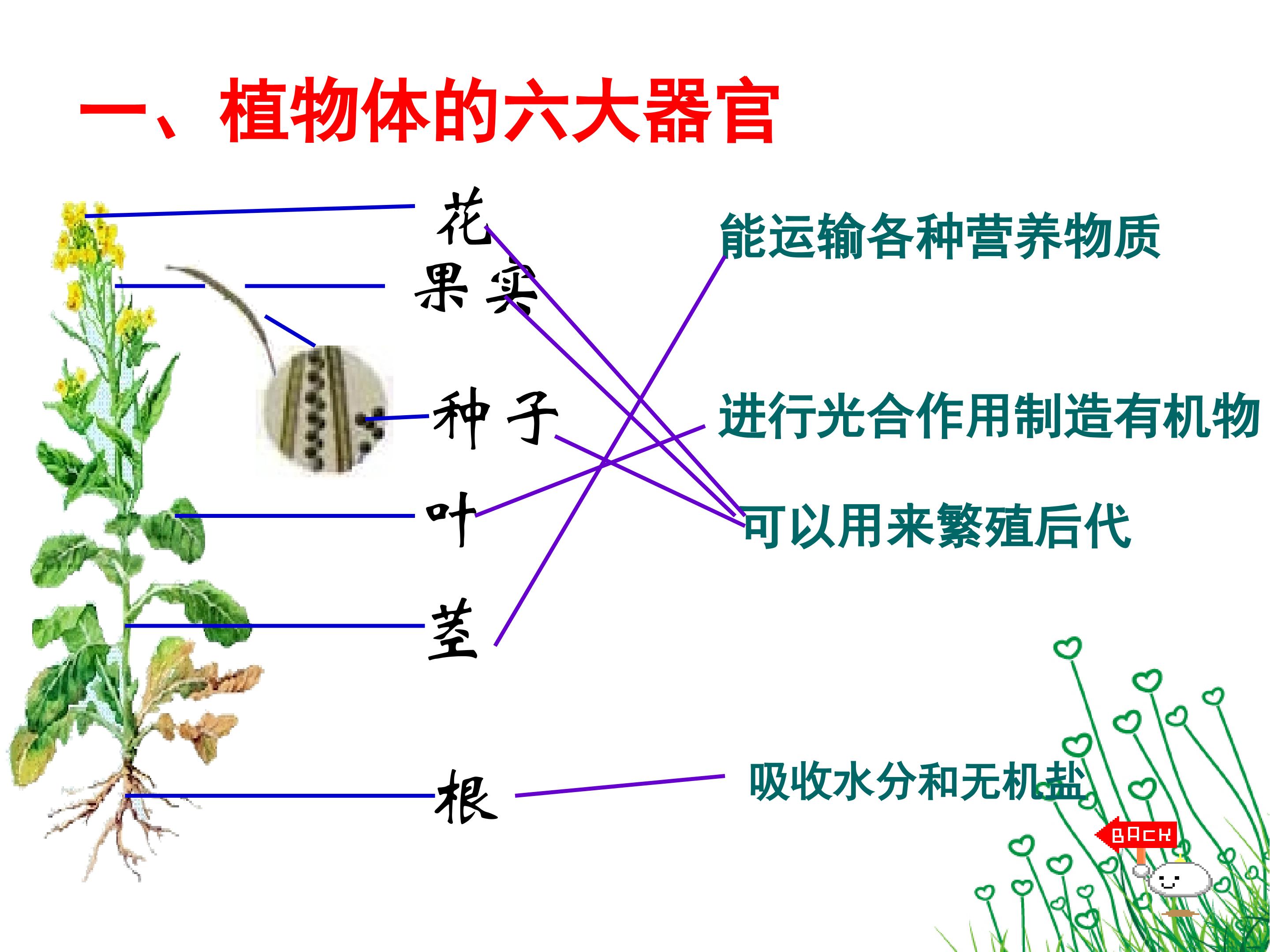 一、植物体的六大器官

花

果实

种子

叶

茎

根

能运输各种营养物质

进行光合作用制造有机物

可以用来繁殖后代

吸收水分和无机盐

BACK